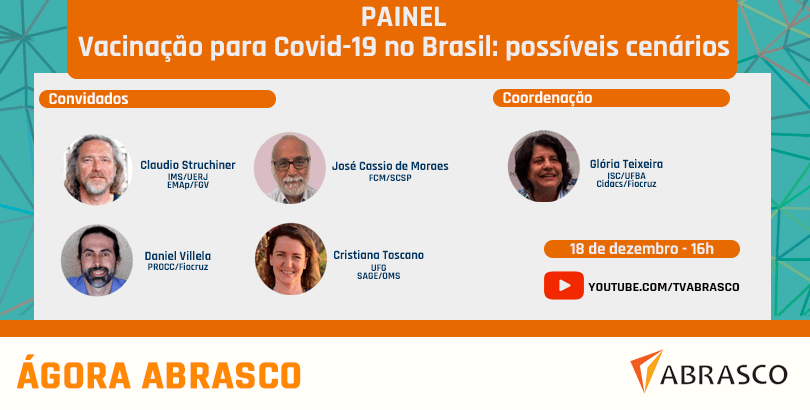 PAINEL
Vacinação para Covid-19 no Brasil: possíveis cenários

Convidados

Claudio Struchiner
IMS/UERJ
EMAp/FGV

José Cassio de Moraes
FCM/SCSP

Daniel Villela
PROCC/Fiocruz

Cristiana Toscano
UFG
SAGE/OMS

Coordenação

Glória Teixeira
ISC/UFBA
Cidacs/Fiocruz

18 de dezembro - 16h

YOUTUBE.COM/TVABRASCO

ÁGORA ABRASCO

ABRASCO